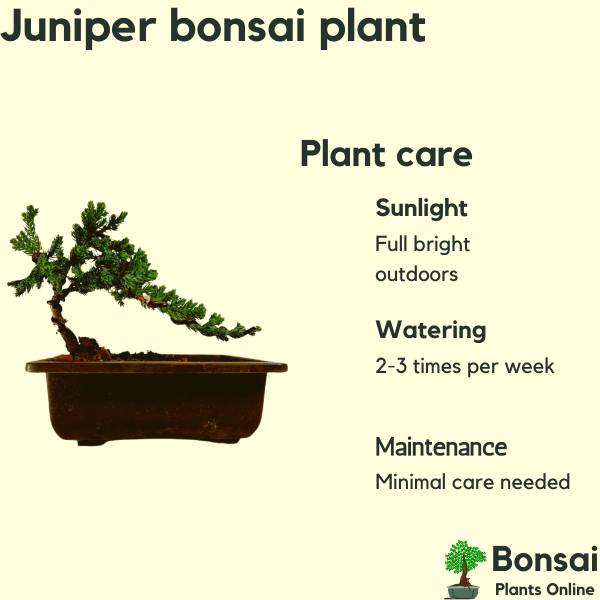 Juniper bonsai plant

Plant care

Sunlight
Full bright outdoors

Watering
2-3 times per week

Maintenance
Minimal care needed

Bonsai
Plants Online